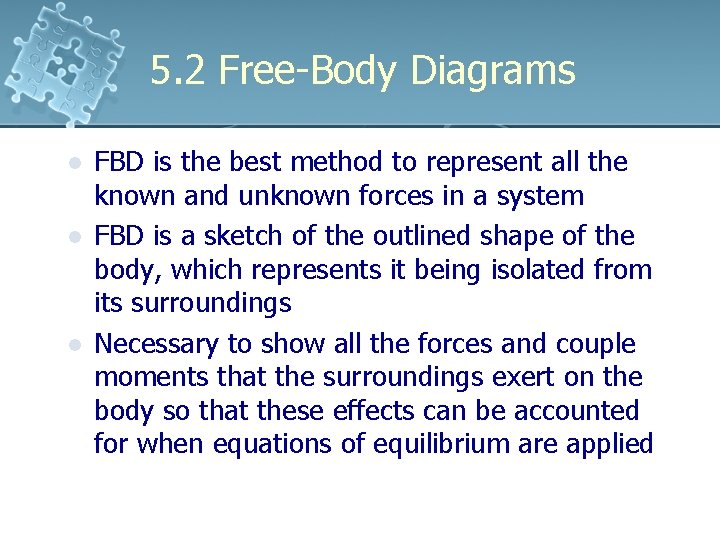 5.2 Free-Body Diagrams

- FBD is the best method to represent all the known and unknown forces in a system
- FBD is a sketch of the outlined shape of the body, which represents it being isolated from its surroundings
- Necessary to show all the forces and couple moments that the surroundings exert on the body so that these effects can be accounted for when equations of equilibrium are applied